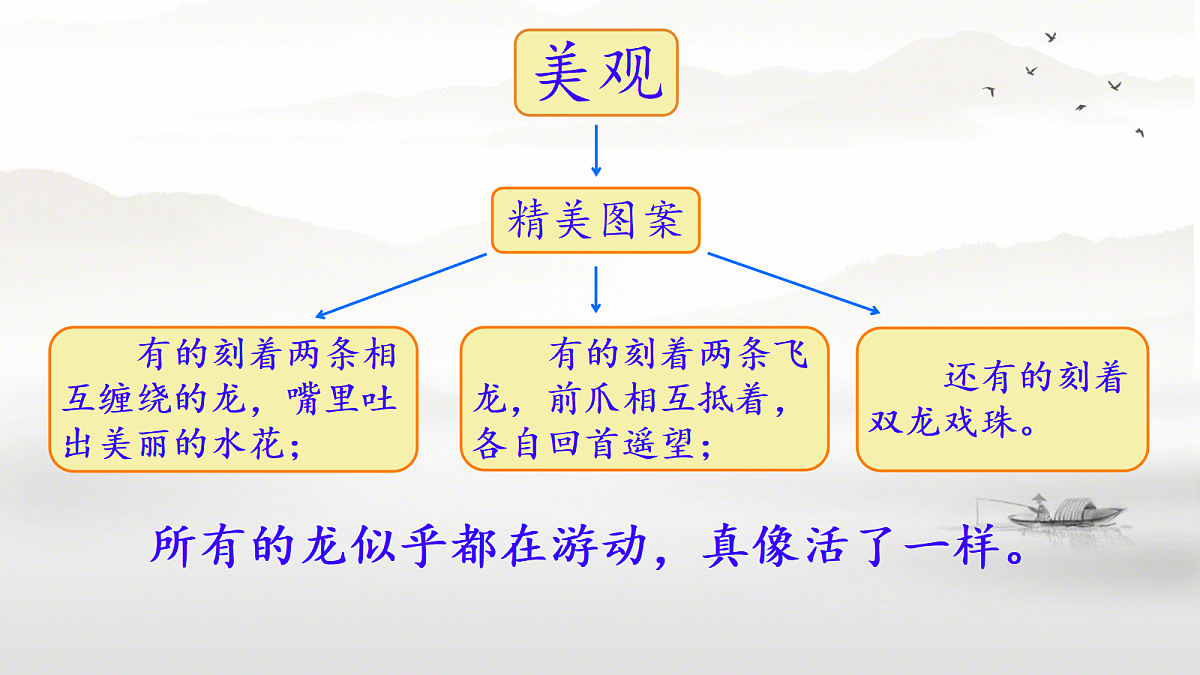 美观

精美图案

有的刻着两条相互缠绕的龙，嘴里吐出美丽的水花；

有的刻着两条飞龙，前爪相互抵着，各自回首遥望；

还有的刻着双龙戏珠。

所有的龙似乎都在游动，真像活了一样。